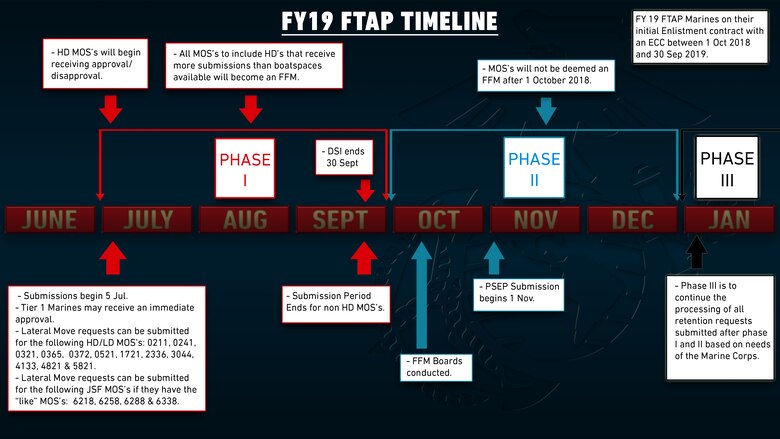 FY19 FTAP TIMELINE

FY 19 FTAP Marines on their initial Enlistment contract with an ECC between 1 Oct 2018 and 30 Sep 2019.

- HD MOS's will begin receiving approval/ disapproval.

- All MOS's to include HD's that receive more submissions than boatspaces available will become an FFM.

- MOS's will not be deemed an FFM after 1 October 2018.

PHASE I

- DSI ends 30 Sept

PHASE II

PHASE III

JUNE
JULY
AUG
SEPT
OCT
NOV
DEC
JAN

- Submissions begin 5 Jul.
- Tier 1 Marines may receive an immediate approval.
- Lateral Move requests can be submitted for the following HD/LD MOS's: 0211, 0241, 0321, 0365, 0372, 0521, 1721, 2336, 3044, 4133, 4821 & 5821.
- Lateral Move requests can be submitted for the following JSF MOS's if they have the "like" MOS's: 6218, 6258, 6288 & 6338.

- Submission Period Ends for non HD MOS's.

- FFM Boards conducted.

- PSEP Submission begins 1 Nov.

- Phase III is to continue the processing of all retention requests submitted after phase I and II based on needs of the Marine Corps.